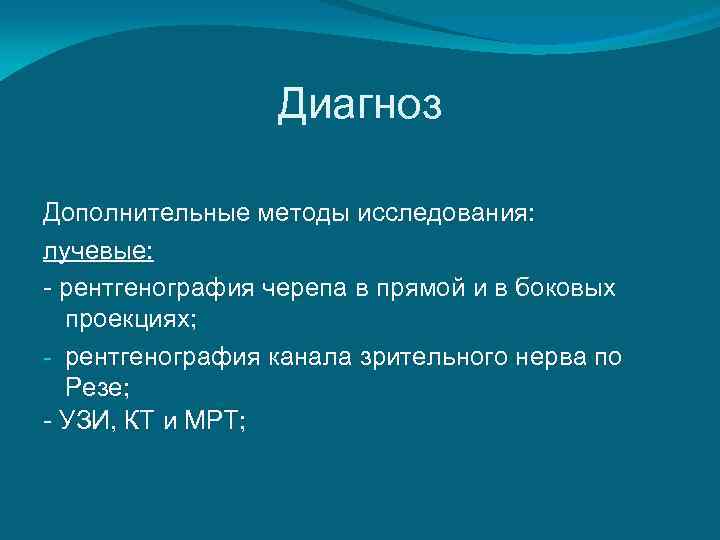 Диагноз

Дополнительные методы исследования:

лучевые:

- рентгенография черепа в прямой и в боковых проекциях;

- рентгенография канала зрительного нерва по Резе;

- УЗИ, КТ и МРТ;